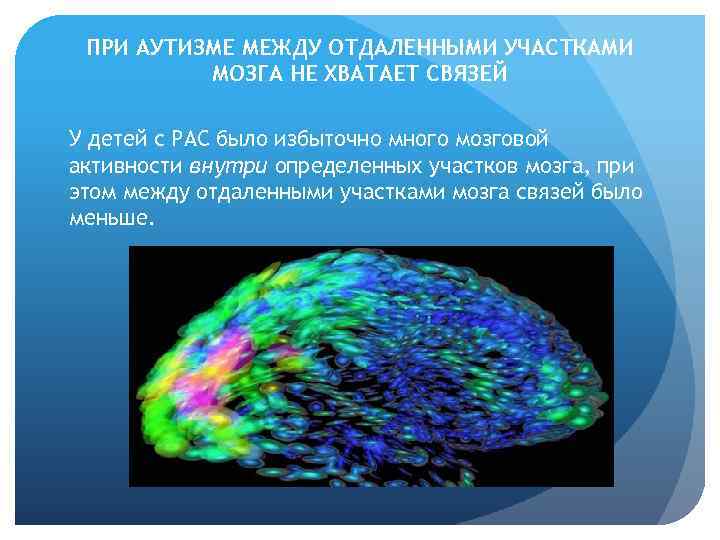 ПРИ АУТИЗМЕ МЕЖДУ ОТДАЛЕННЫМИ УЧАСТКАМИ МОЗГА НЕ ХВАТАЕТ СВЯЗЕЙ

У детей с РАС было избыточно много мозговой активности внутри определенных участков мозга, при этом между отдаленными участками мозга связей было меньше.